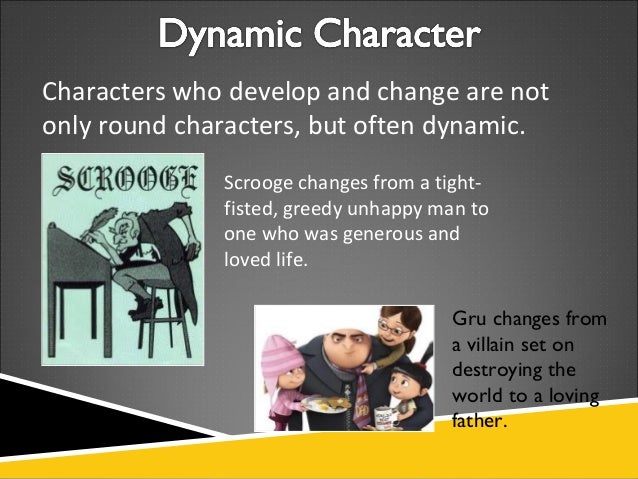 Dynamic Character

Characters who develop and change are not only round characters, but often dynamic.

SCROOGE

Scrooge changes from a tight-fisted, greedy unhappy man to one who was generous and loved life.

Gru changes from a villain set on destroying the world to a loving father.